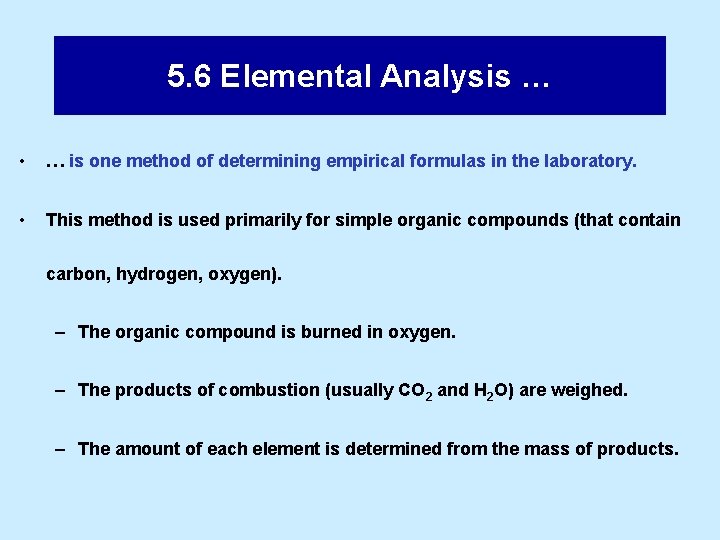 5.6 Elemental Analysis …

• … is one method of determining empirical formulas in the laboratory.

• This method is used primarily for simple organic compounds (that contain carbon, hydrogen, oxygen).

– The organic compound is burned in oxygen.

– The products of combustion (usually $CO_2$ and $H_2O$) are weighed.

– The amount of each element is determined from the mass of products.